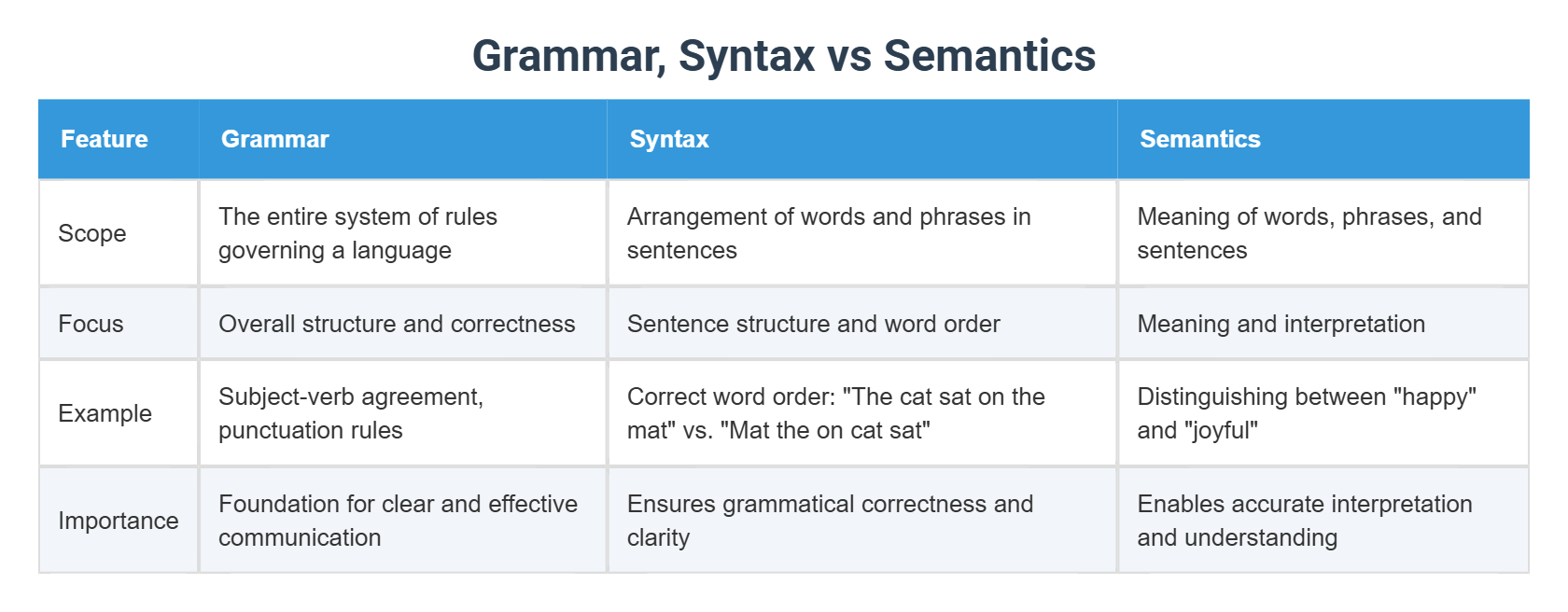 Grammar, Syntax vs Semantics

| Feature | Grammar | Syntax | Semantics |
|---|---|---|---|
| Scope | The entire system of rules governing a language | Arrangement of words and phrases in sentences | Meaning of words, phrases, and sentences |
| Focus | Overall structure and correctness | Sentence structure and word order | Meaning and interpretation |
| Example | Subject-verb agreement, punctuation rules | Correct word order: "The cat sat on the mat" vs. "Mat the on cat sat" | Distinguishing between "happy" and "joyful" |
| Importance | Foundation for clear and effective communication | Ensures grammatical correctness and clarity | Enables accurate interpretation and understanding |